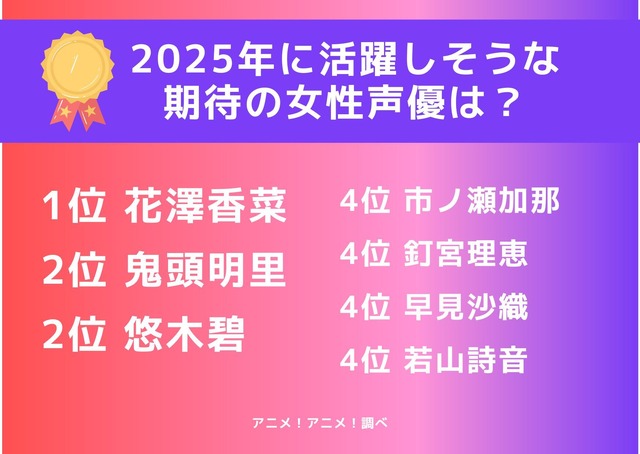 2025年に活躍しそうな
期待の女性声優は？

1位 花澤香菜

2位 鬼頭明里

2位 悠木碧

4位 市ノ瀬加那

4位 釘宮理恵

4位 早見沙織

4位 若山詩音

アニメ！アニメ！調べ